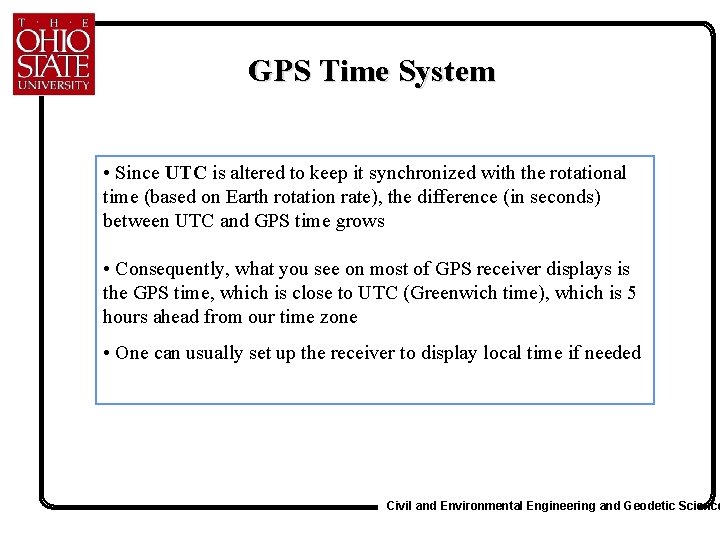 THE OHIO STATE UNIVERSITY

GPS Time System

• Since UTC is altered to keep it synchronized with the rotational time (based on Earth rotation rate), the difference (in seconds) between UTC and GPS time grows

• Consequently, what you see on most of GPS receiver displays is the GPS time, which is close to UTC (Greenwich time), which is 5 hours ahead from our time zone

• One can usually set up the receiver to display local time if needed

Civil and Environmental Engineering and Geodetic Science